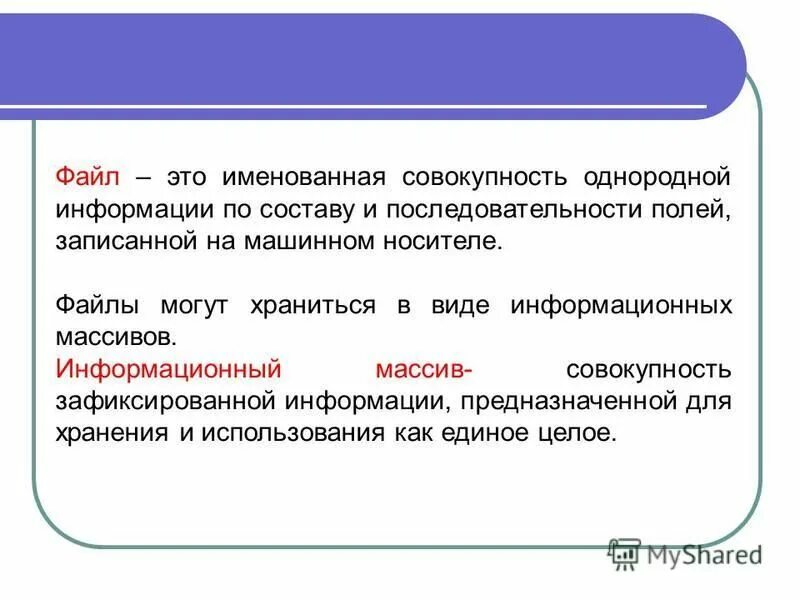 Файл – это именованная совокупность однородной информации по составу и последовательности полей, записанной на машинном носителе.

Файлы могут храниться в виде информационных массивов.
Информационный массив- совокупность зафиксированной информации, предназначенной для хранения и использования как единое целое.

MyShared